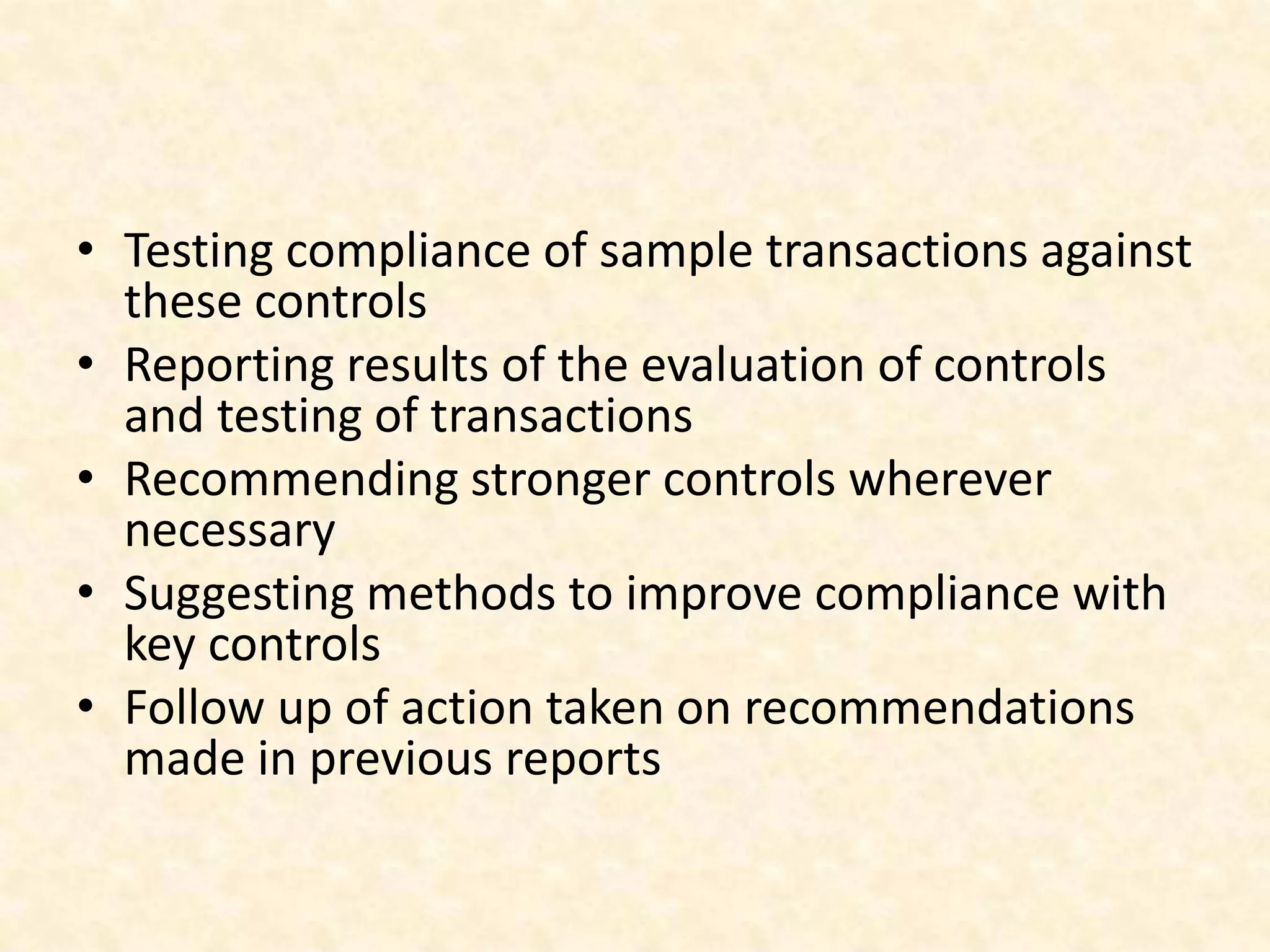 • Testing compliance of sample transactions against these controls
• Reporting results of the evaluation of controls and testing of transactions
• Recommending stronger controls wherever necessary
• Suggesting methods to improve compliance with key controls
• Follow up of action taken on recommendations made in previous reports